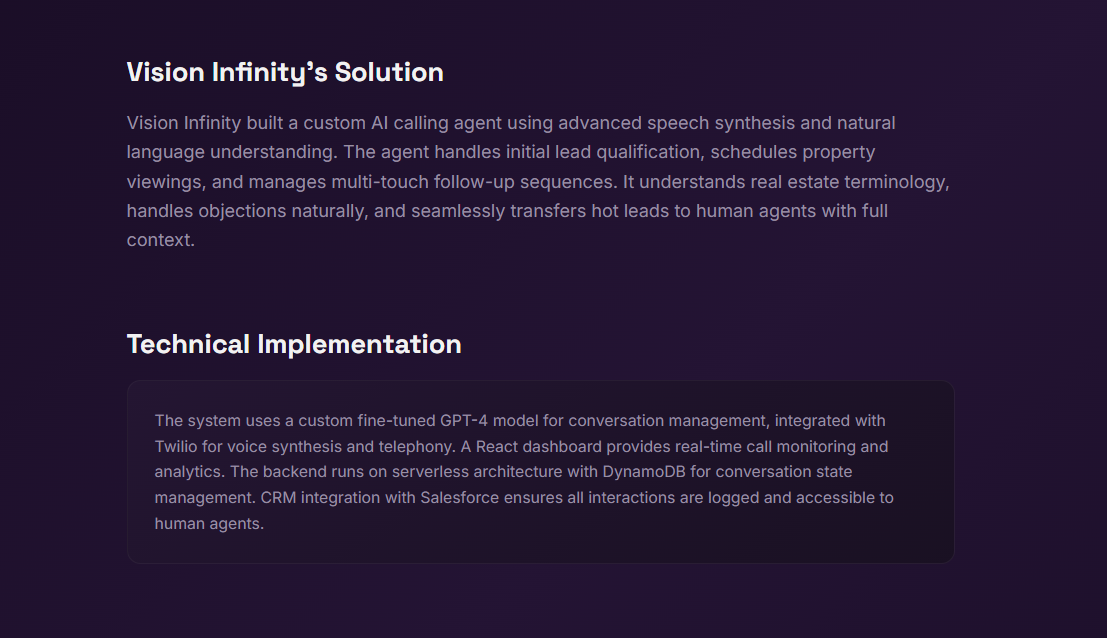 Vision Infinity's Solution

Vision Infinity built a custom AI calling agent using advanced speech synthesis and natural language understanding. The agent handles initial lead qualification, schedules property viewings, and manages multi-touch follow-up sequences. It understands real estate terminology, handles objections naturally, and seamlessly transfers hot leads to human agents with full context.

Technical Implementation

The system uses a custom fine-tuned GPT-4 model for conversation management, integrated with Twilio for voice synthesis and telephony. A React dashboard provides real-time call monitoring and analytics. The backend runs on serverless architecture with DynamoDB for conversation state management. CRM integration with Salesforce ensures all interactions are logged and accessible to human agents.